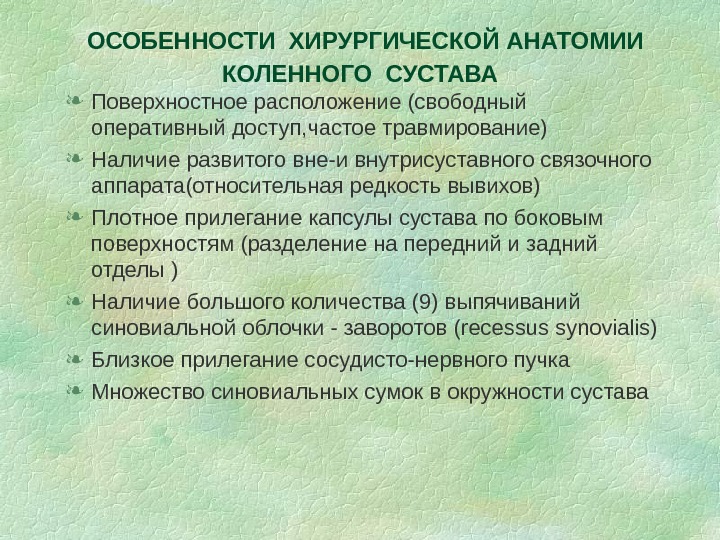 ОСОБЕННОСТИ ХИРУРГИЧЕСКОЙ АНАТОМИИ КОЛЕННОГО СУСТАВА

Поверхностное расположение (свободный оперативный доступ,частое травмирование)

Наличие развитого вне-и внутрисуставного связочного аппарата(относительная редкость вывихов)

Плотное прилегание капсулы сустава по боковым поверхностям (разделение на передний и задний отделы )

Наличие большого количества (9) выпячиваний синовиальной облочки - заворотов (recessus synovialis)

Близкое прилегание сосудисто-нервного пучка

Множество синовиальных сумок в окружности сустава